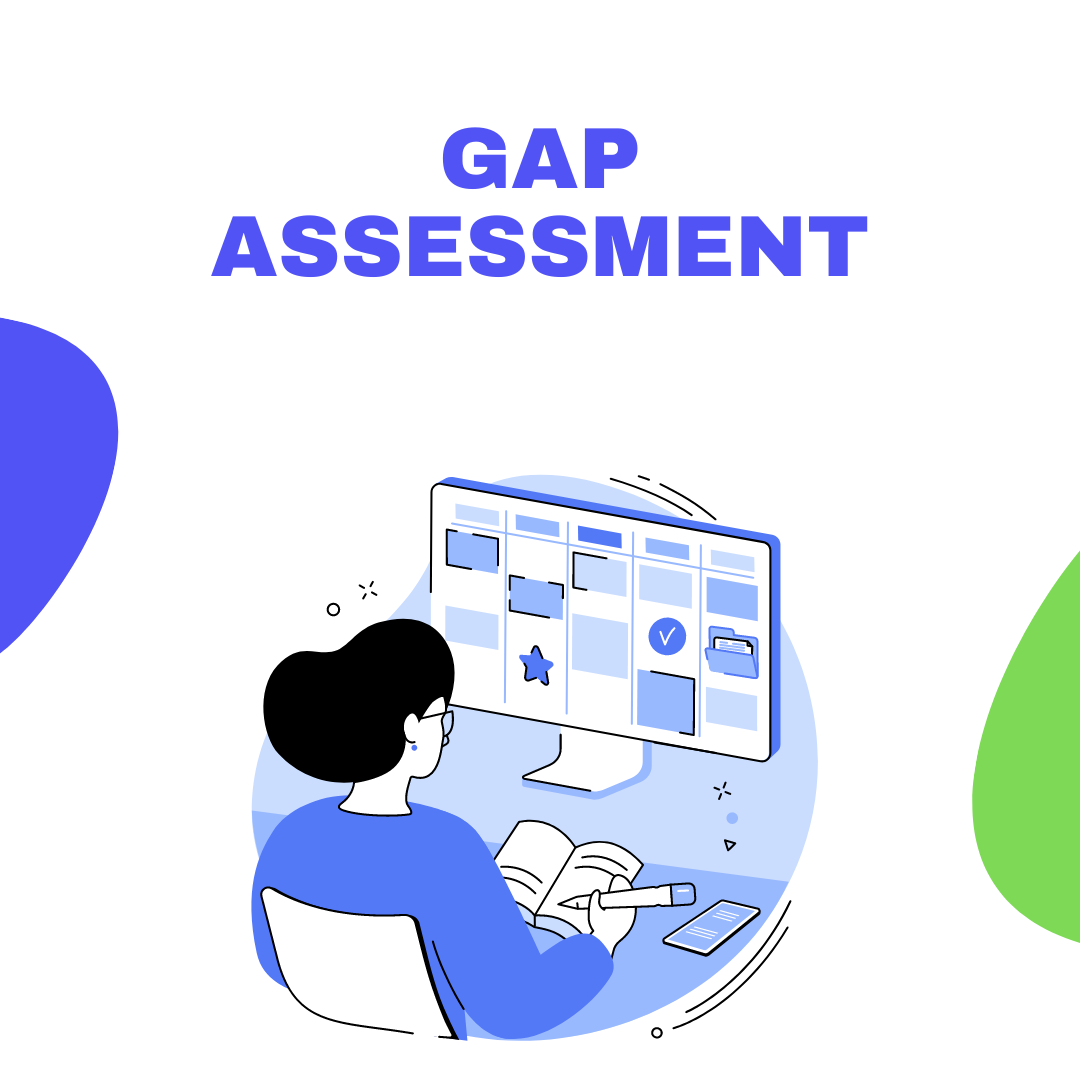 GAP
ASSESSMENT